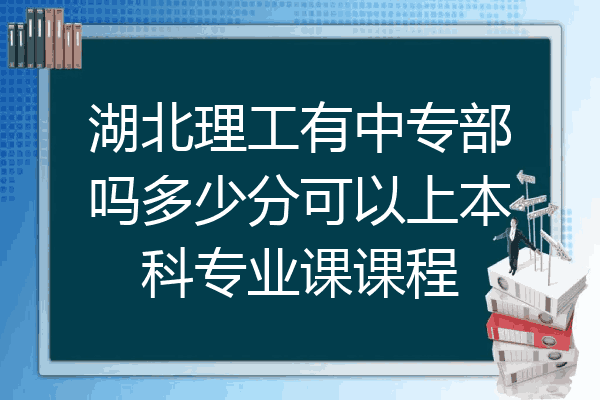 湖北理工有中专部吗多少分可以上本科专业课课程